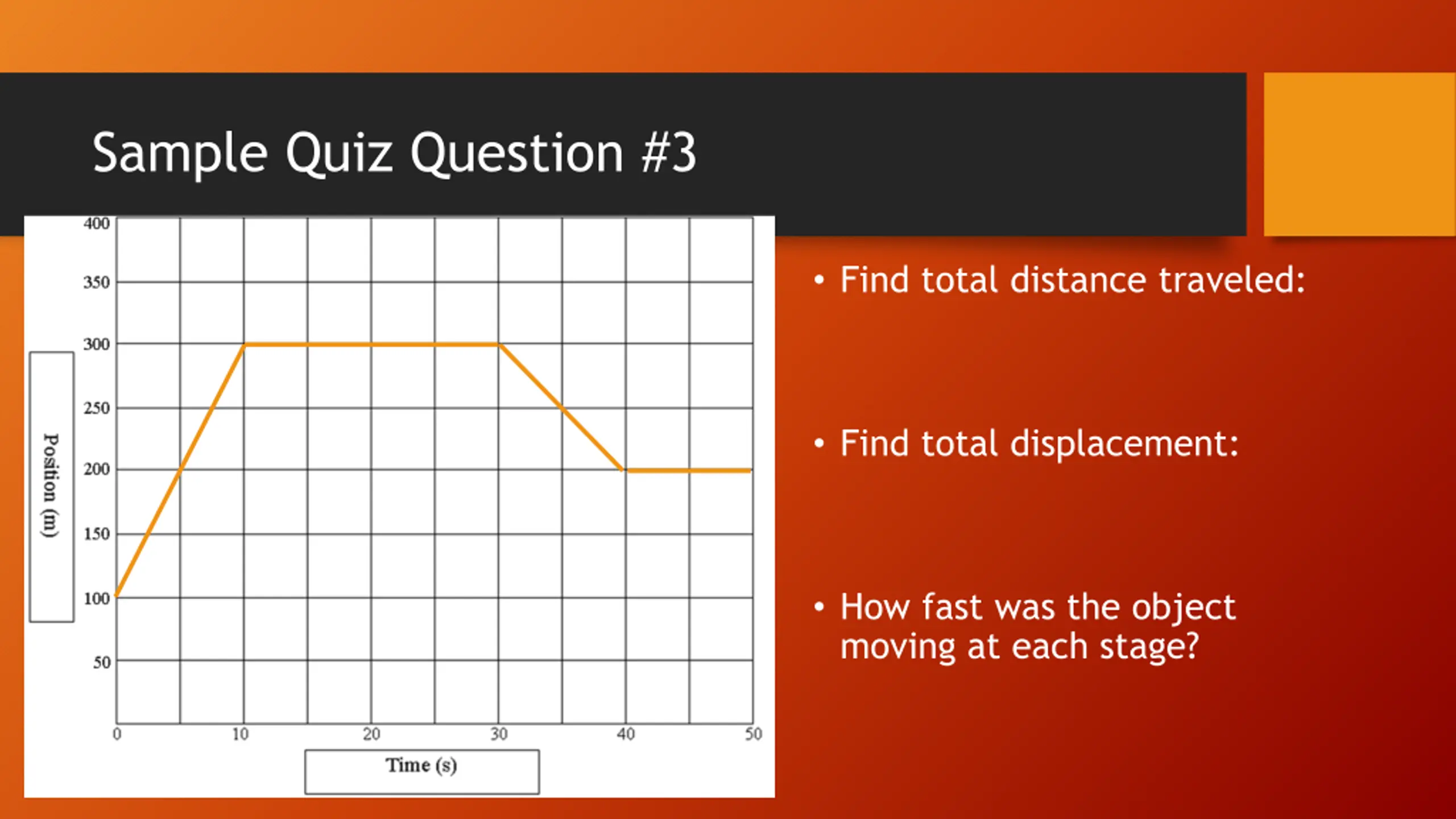 Sample Quiz Question #3

400
350
300
250
200
150
100
50
Position (m)
0
10
20
30
40
50
Time (s)

• Find total distance traveled:

• Find total displacement:

• How fast was the object moving at each stage?